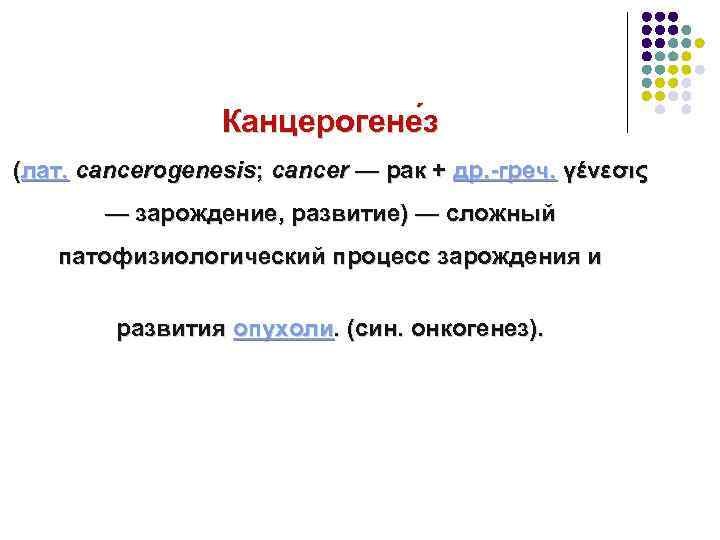 Канцерогене́з

(лат. cancerogenesis; cancer — рак + др.-греч. γένεσις — зарождение, развитие) — сложный патофизиологический процесс зарождения и

развития опухоли. (син. онкогенез).